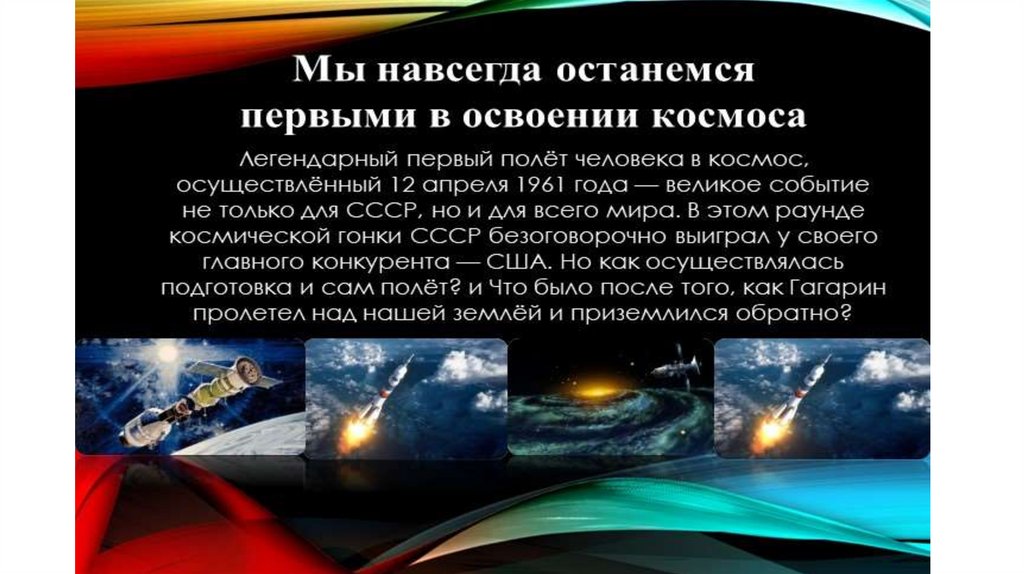 Мы навсегда останемся первыми в освоении космоса

Легендарный первый полёт человека в космос, осуществлённый 12 апреля 1961 года — великое событие не только для СССР, но и для всего мира. В этом раунде космической гонки СССР безоговорочно выиграл у своего главного конкурента — США. Но как осуществлялась подготовка и сам полёт? и Что было после того, как Гагарин пролетел над нашей землёй и приземлился обратно?